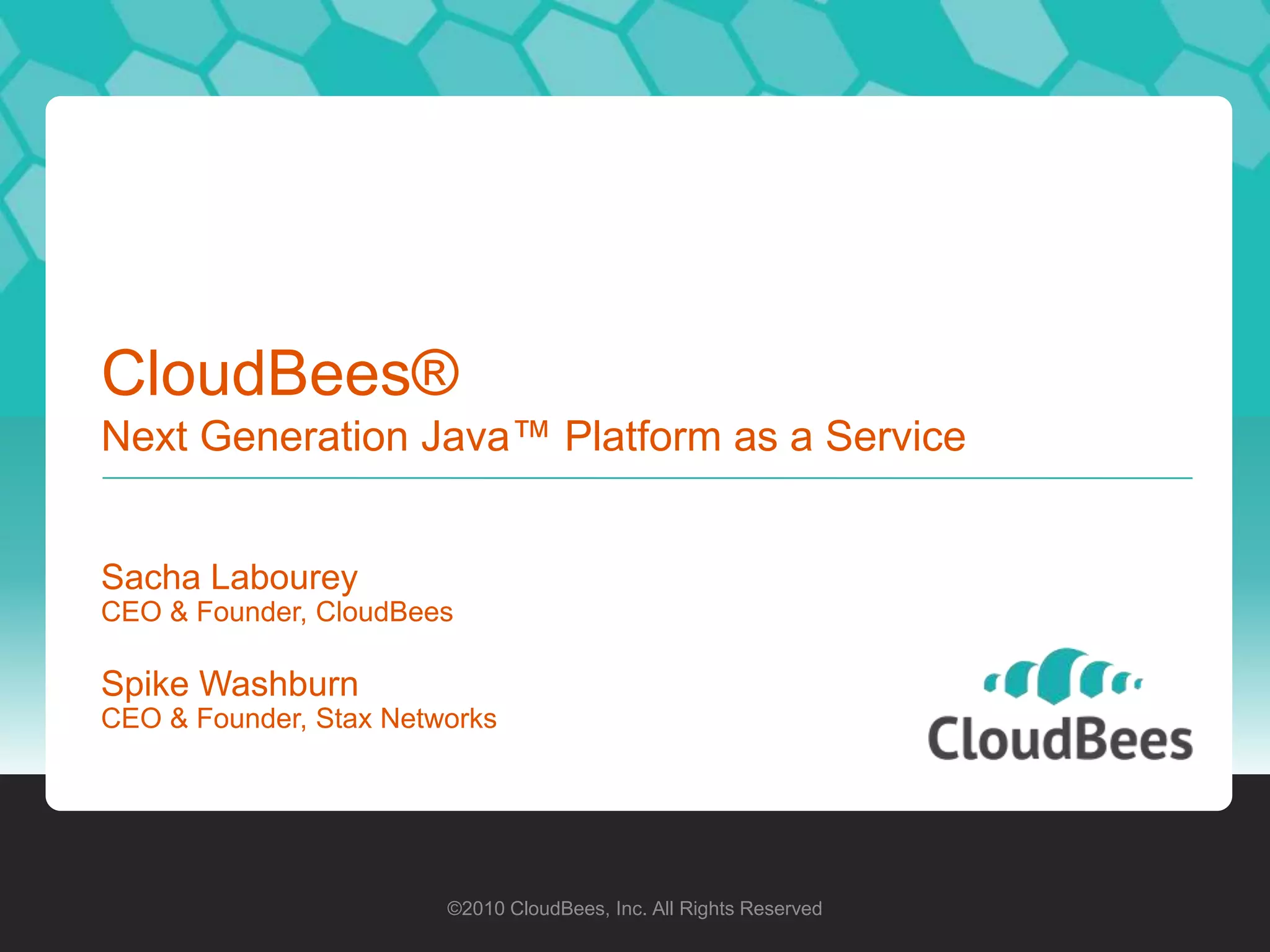 CloudBees®
Next Generation Java™ Platform as a Service

Sacha Labourey
CEO & Founder, CloudBees

Spike Washburn
CEO & Founder, Stax Networks

CloudBees

©2010 CloudBees, Inc. All Rights Reserved